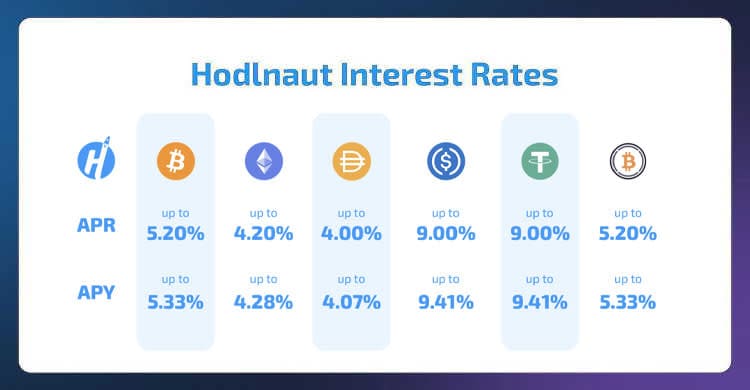 Hodlnaut Interest Rates

| | | | | | | |
|---|---|---|---|---|---|---|
| APR | up to 5.20% | up to 4.20% | up to 4.00% | up to 9.00% | up to 9.00% | up to 5.20% |
| APY | up to 5.33% | up to 4.28% | up to 4.07% | up to 9.41% | up to 9.41% | up to 5.33% |